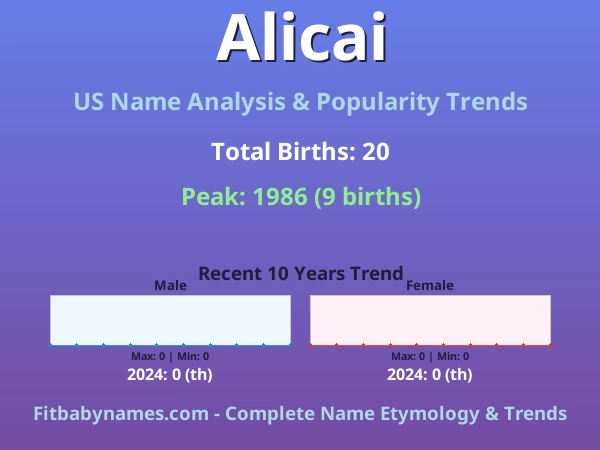 Alicai

US Name Analysis & Popularity Trends

Total Births: 20

Peak: 1986 (9 births)

Recent 10 Years Trend

Male

Max: 0 | Min: 0

2024: 0 (th)

Female

Max: 0 | Min: 0

2024: 0 (th)

Fitbabynames.com - Complete Name Etymology & Trends